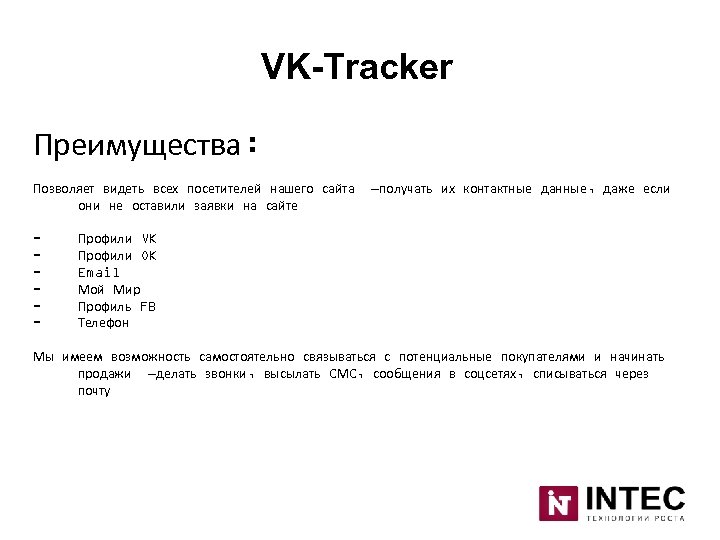 VK-Tracker

Преимущества:

Позволяет видеть всех посетителей нашего сайта —получать их контактные данные, даже если они не оставили заявки на сайте

- Профили VK
- Профили OK
- Email
- Мой Мир
- Профиль FB
- Телефон

Мы имеем возможность самостоятельно связываться с потенциальные покупателями и начинать продажи —делать звонки, высылать СМС, сообщения в соцсетях, списываться через почту

INTEC
ТЕХНОЛОГИИ РОСТА